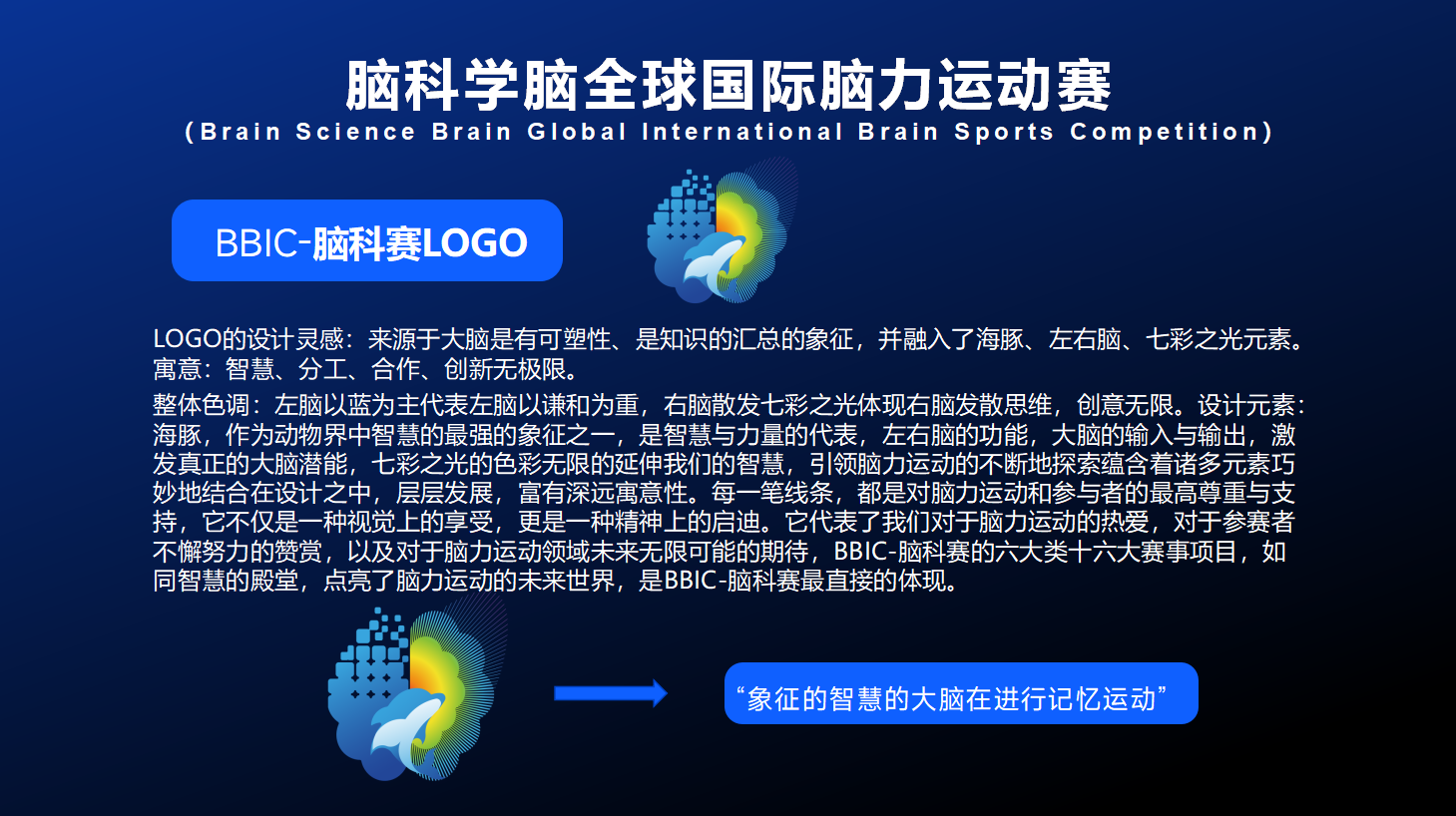 脑科学脑全球国际脑力运动赛
(Brain Science Brain Global International Brain Sports Competition)

BBIC-脑科赛LOGO

LOGO的设计灵感：来源于大脑是有可塑性、是知识的汇总的象征，并融入了海豚、左右脑、七彩之光元素。寓意：智慧、分工、合作、创新无极限。

整体色调：左脑以蓝为主代表左脑以谦和为重，右脑散发七彩之光体现右脑发散思维，创意无限。设计元素：海豚，作为动物界中智慧的最强的象征之一，是智慧与力量的代表，左右脑的功能，大脑的输入与输出，激发真正的大脑潜能，七彩之光的色彩无限的延伸我们的智慧，引领脑力运动的不断地探索蕴含着诸多元素巧妙地结合在设计之中，层层发展，富有深远寓意性。每一笔线条，都是对脑力运动和参与者的最高尊重与支持，它不仅是一种视觉上的享受，更是一种精神上的启迪。它代表了我们对于脑力运动的热爱，对于参赛者不懈努力的赞赏，以及对于脑力运动领域未来无限可能的期待，BBIC-脑科赛的六大类十六大赛事项目，如同智慧的殿堂，点亮了脑力运动的未来世界，是BBIC-脑科赛最直接的体现。

“象征的智慧的大脑在进行记忆运动”